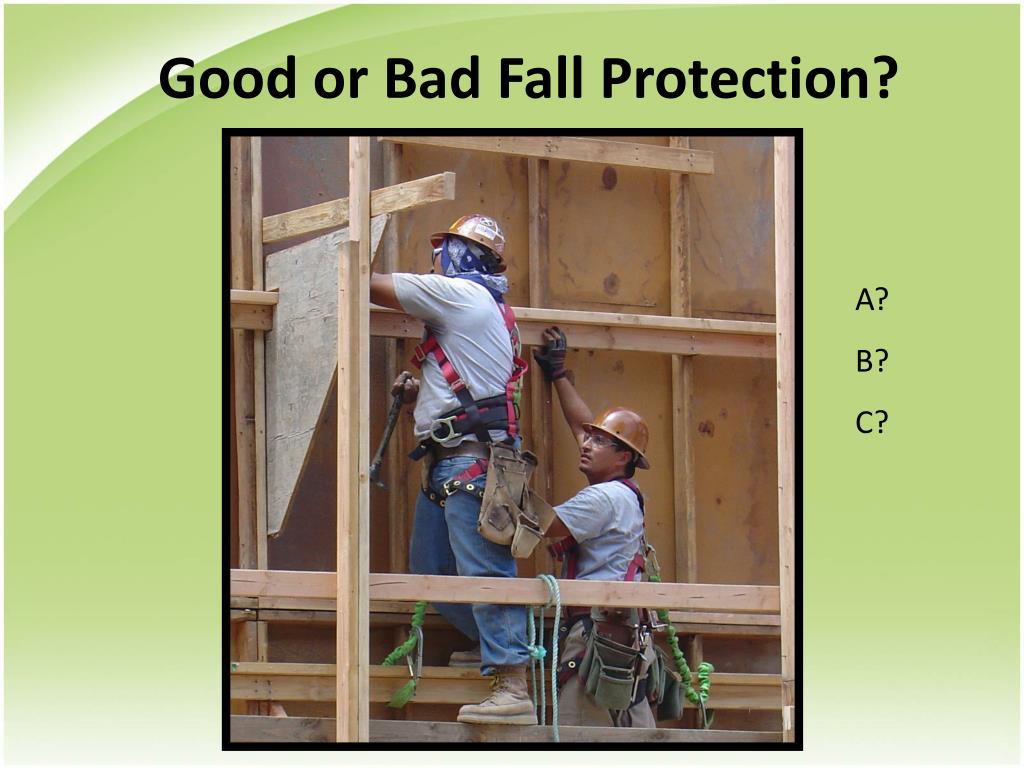 Good or Bad Fall Protection?

A?

B?

C?